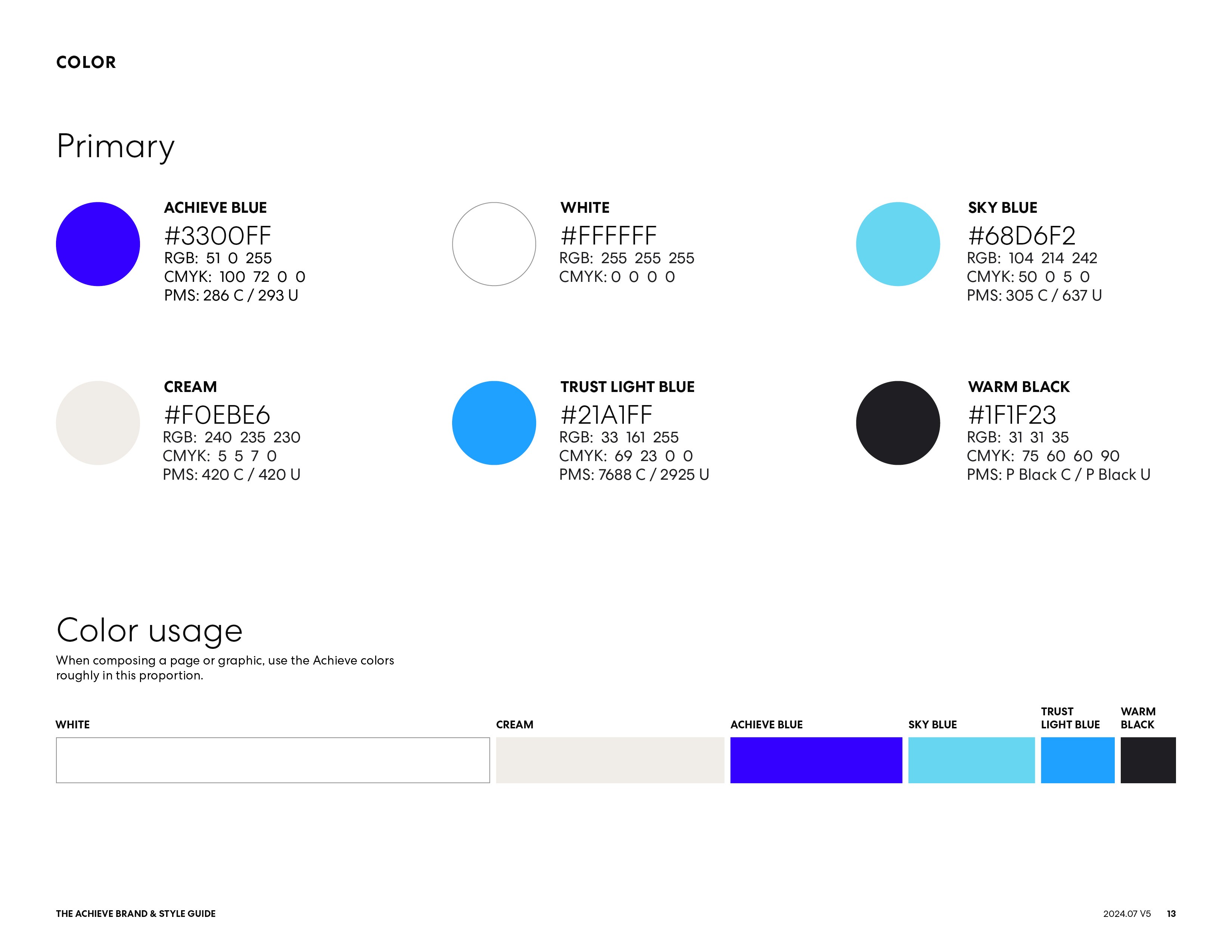 COLOR

Primary

ACHIEVE BLUE
#3300FF
RGB: 51 0 255
CMYK: 100 72 0 0
PMS: 286 C / 293 U

WHITE
#FFFFFF
RGB: 255 255 255
CMYK: 0 0 0 0

SKY BLUE
#68D6F2
RGB: 104 214 242
CMYK: 50 0 5 0
PMS: 305 C / 637 U

CREAM
#F0EBE6
RGB: 240 235 230
CMYK: 5 5 7 0
PMS: 420 C / 420 U

TRUST LIGHT BLUE
#21A1FF
RGB: 33 161 255
CMYK: 69 23 0 0
PMS: 7688 C / 2925 U

WARM BLACK
#1F1F23
RGB: 31 31 35
CMYK: 75 60 60 90
PMS: P Black C / P Black U

Color usage
When composing a page or graphic, use the Achieve colors roughly in this proportion.

WHITE CREAM ACHIEVE BLUE SKY BLUE TRUST LIGHT BLUE WARM BLACK

THE ACHIEVE BRAND & STYLE GUIDE
2024.07 V5 13